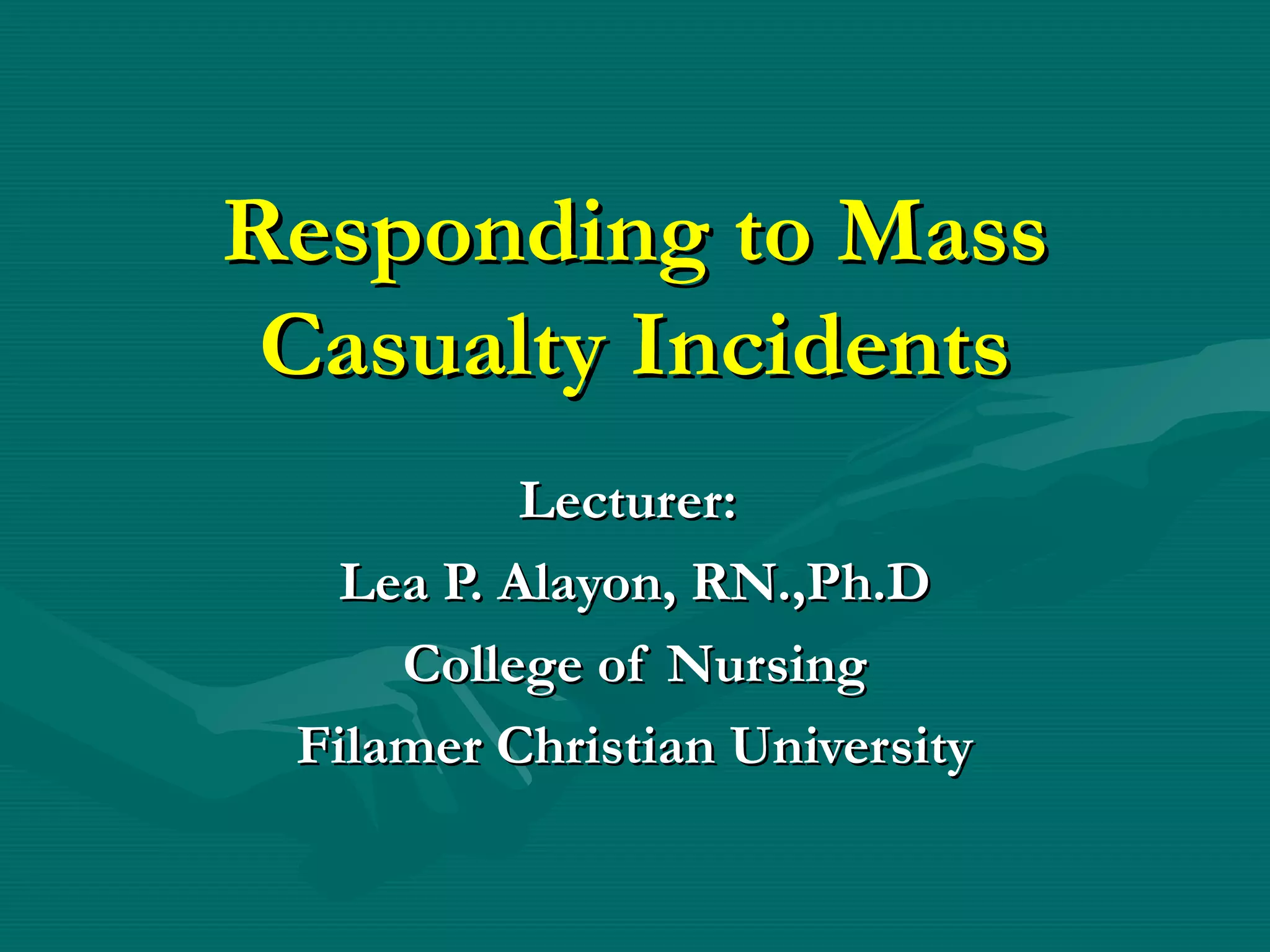 Responding to Mass Casualty Incidents

Lecturer:

Lea P. Alayon, RN.,Ph.D

College of Nursing

Filamer Christian University